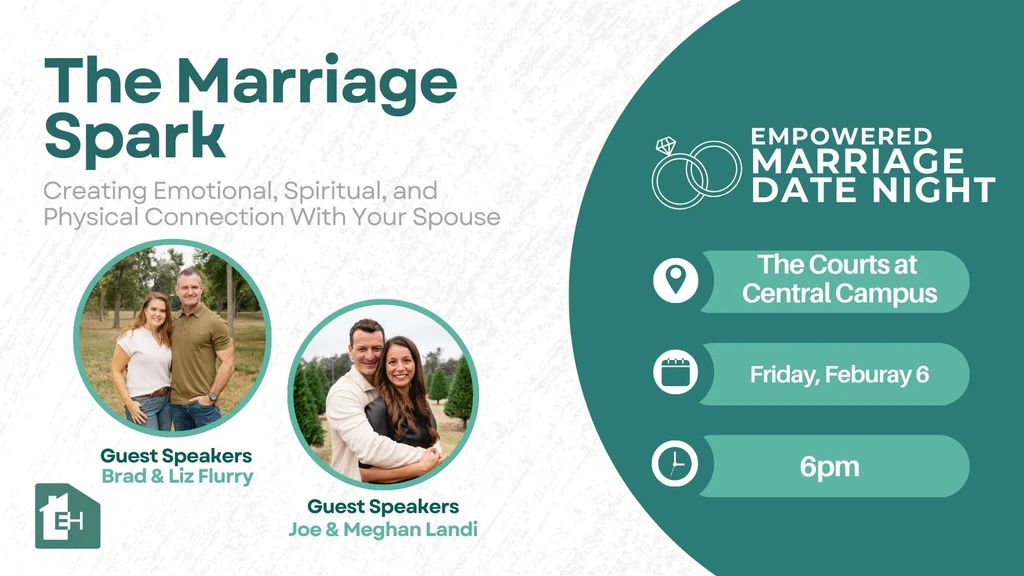 The Marriage Spark

Creating Emotional, Spiritual, and Physical Connection With Your Spouse

Guest Speakers
Brad & Liz Flurry

Guest Speakers
Joe & Meghan Landi

EH

EMPOWERED
MARRIAGE
DATE NIGHT

The Courts at Central Campus

Friday, Feburay 6

6pm